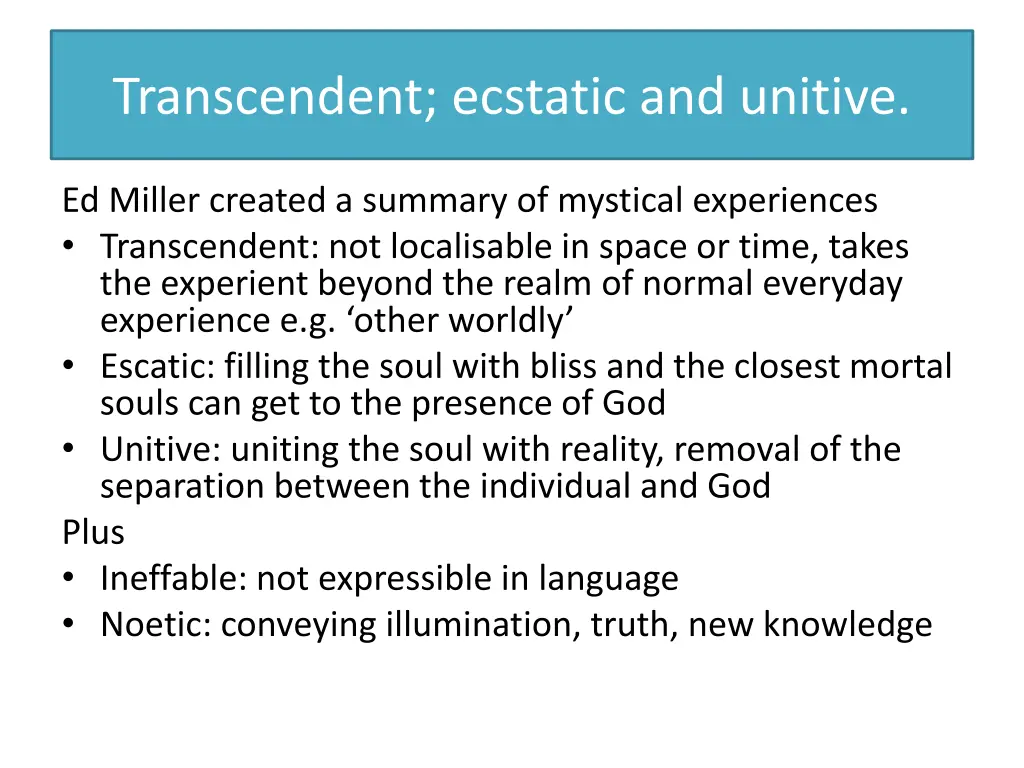 Transcendent; ecstatic and unitive.

Ed Miller created a summary of mystical experiences
• Transcendent: not localisable in space or time, takes the experient beyond the realm of normal everyday experience e.g. ‘other worldly’
• Escatic: filling the soul with bliss and the closest mortal souls can get to the presence of God
• Unitive: uniting the soul with reality, removal of the separation between the individual and God
Plus
• Ineffable: not expressible in language
• Noetic: conveying illumination, truth, new knowledge